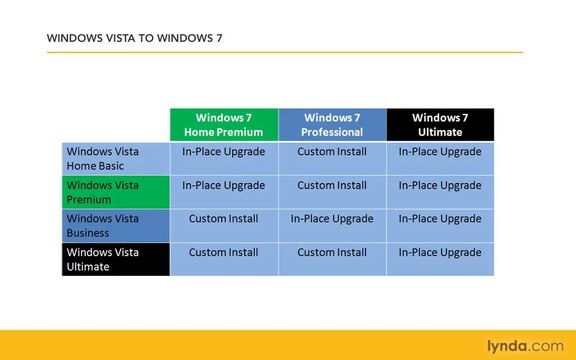 WINDOWS VISTA TO WINDOWS 7

| | Windows 7 Home Premium | Windows 7 Professional | Windows 7 Ultimate |
|---|---|---|---|
| Windows Vista Home Basic | In-Place Upgrade | Custom Install | In-Place Upgrade |
| Windows Vista Premium | In-Place Upgrade | Custom Install | In-Place Upgrade |
| Windows Vista Business | Custom Install | In-Place Upgrade | In-Place Upgrade |
| Windows Vista Ultimate | Custom Install | Custom Install | In-Place Upgrade |

lynda.com